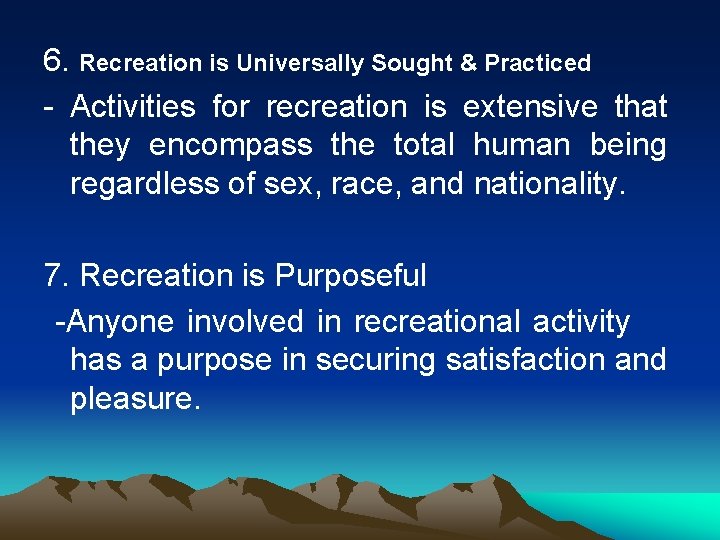 6. Recreation is Universally Sought & Practiced

- Activities for recreation is extensive that they encompass the total human being regardless of sex, race, and nationality.

7. Recreation is Purposeful

-Anyone involved in recreational activity has a purpose in securing satisfaction and pleasure.